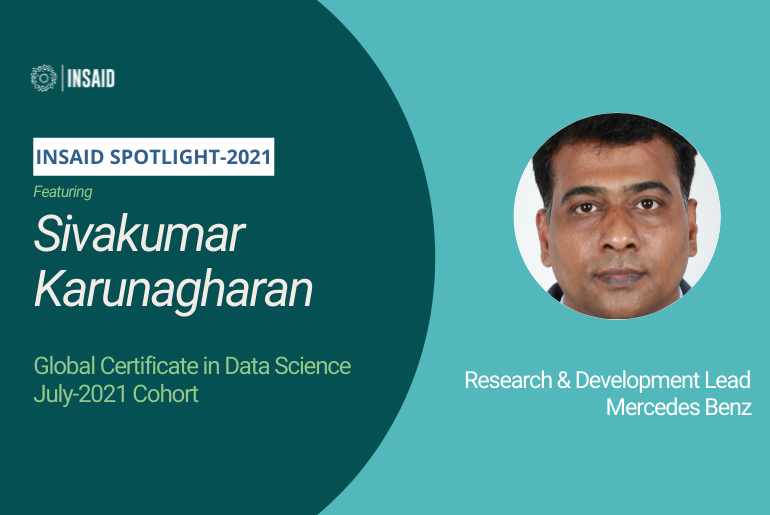 INSAID

INSAID SPOTLIGHT-2021

Featuring

Sivakumar Karunagharan

Global Certificate in Data Science July-2021 Cohort

Research & Development Lead
Mercedes Benz